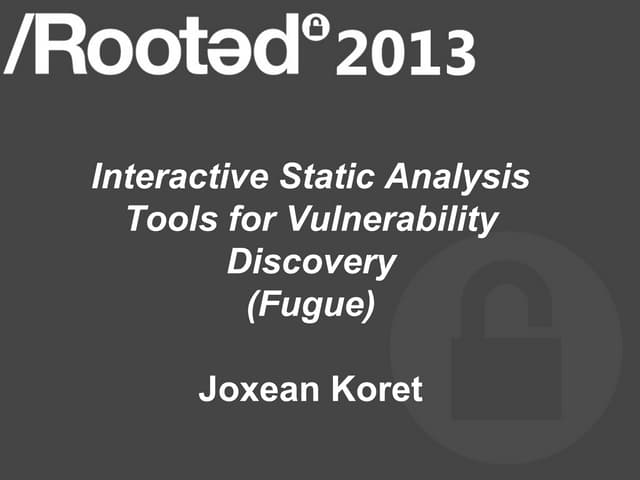 /Rootəd 2013

Interactive Static Analysis Tools for Vulnerability Discovery (Fugue)

Joxean Koret